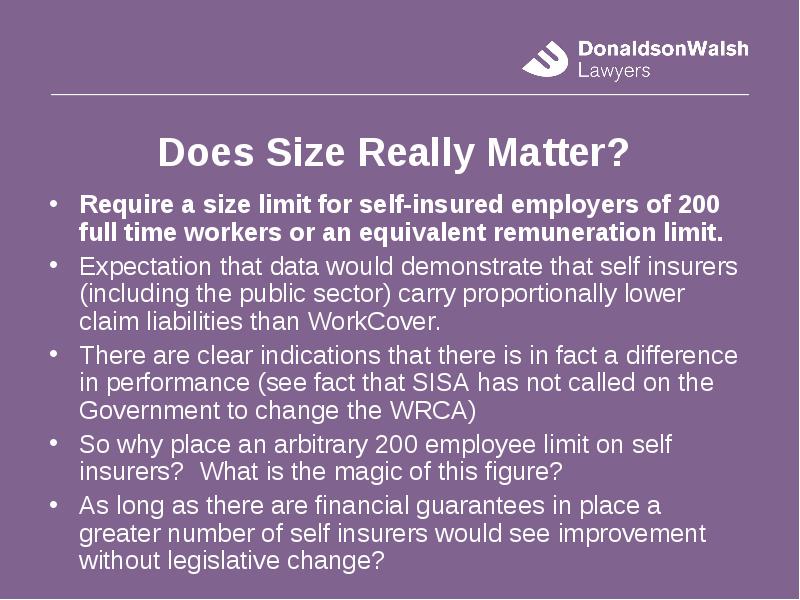 DonaldsonWalsh
Lawyers

Does Size Really Matter?

• Require a size limit for self-insured employers of 200 full time workers or an equivalent remuneration limit.
• Expectation that data would demonstrate that self insurers (including the public sector) carry proportionally lower claim liabilities than WorkCover.
• There are clear indications that there is in fact a difference in performance (see fact that SISA has not called on the Government to change the WRCA)
• So why place an arbitrary 200 employee limit on self insurers? What is the magic of this figure?
• As long as there are financial guarantees in place a greater number of self insurers would see improvement without legislative change?